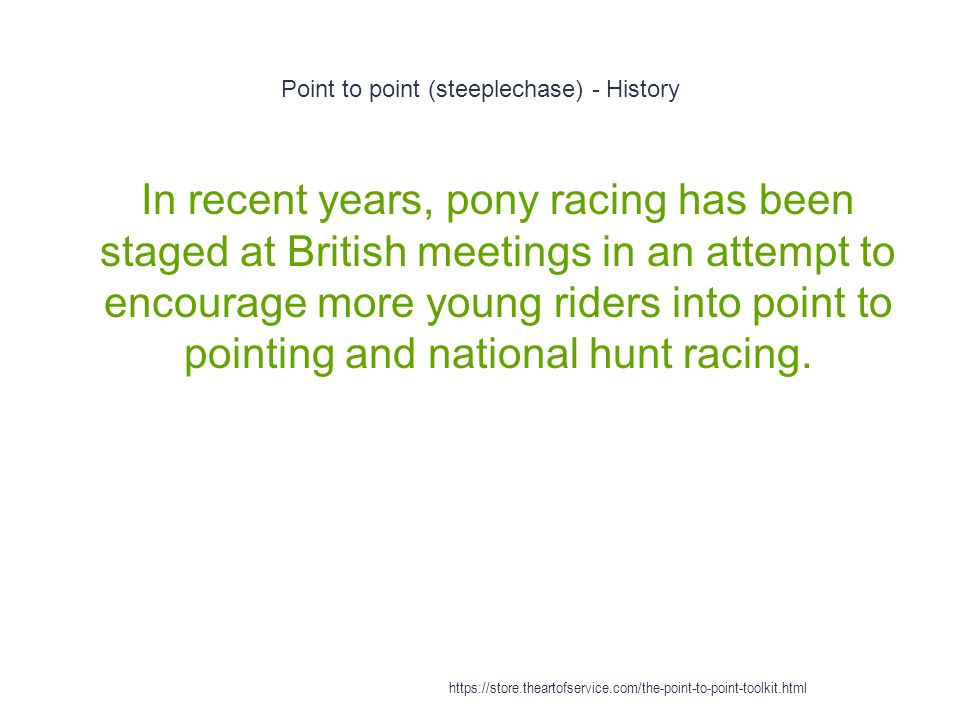 Point to point (steeplechase) - History

In recent years, pony racing has been staged at British meetings in an attempt to encourage more young riders into point to pointing and national hunt racing.

https://store.theartofservice.com/the-point-to-point-toolkit.html